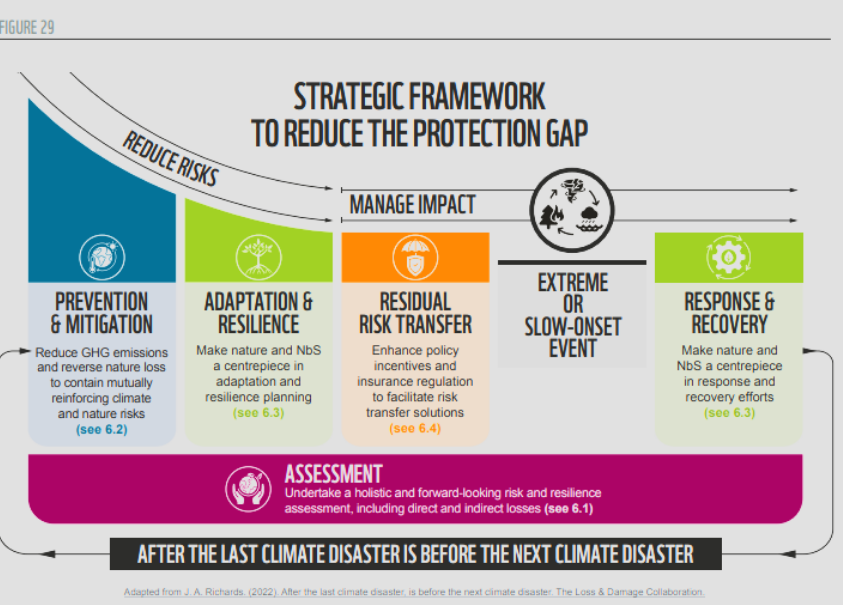 FIGURE 29

STRATEGIC FRAMEWORK TO REDUCE THE PROTECTION GAP

REDUCE RISKS

MANAGE IMPACT

PREVENTION & MITIGATION

Reduce GHG emissions and reverse nature loss to contain mutually reinforcing climate and nature risks (see 6.2)

ADAPTATION & RESILIENCE

Make nature and NbS a centrepiece in adaptation and resilience planning (see 6.3)

RESIDUAL RISK TRANSFER

Enhance policy incentives and insurance regulation to facilitate risk transfer solutions (see 6.4)

EXTREME OR SLOW-ONSET EVENT

RESPONSE & RECOVERY

Make nature and NbS a centrepiece in response and recovery efforts (see 6.3)

ASSESSMENT

Undertake a holistic and forward-looking risk and resilience assessment, including direct and indirect losses (see 6.1)

AFTER THE LAST CLIMATE DISASTER IS BEFORE THE NEXT CLIMATE DISASTER

Adapted from J. A. Richards. (2022). After the last climate disaster, is before the next climate disaster. The Loss & Damage Collaboration.